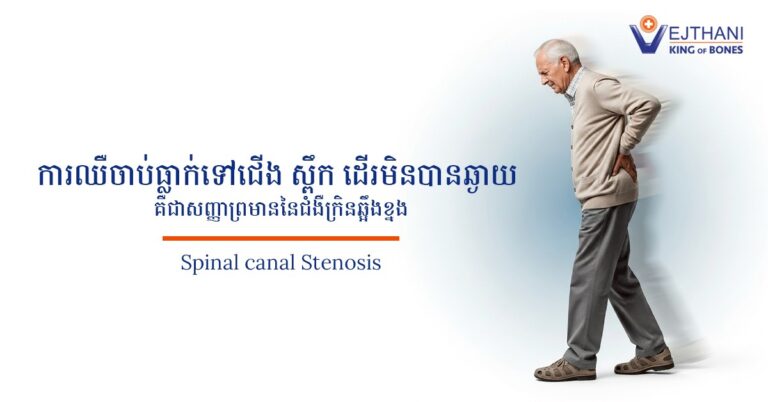 VEJTHANI
KING OF BONES

ការឈឺចាប់ធ្លាក់ទៅជើង ស្ពឹក ដើរមិនបានឆ្ងាយ
គឺជាសញ្ញាព្រមាននៃជំងឺក្រិនឆ្អឹងខ្នង

Spinal canal Stenosis